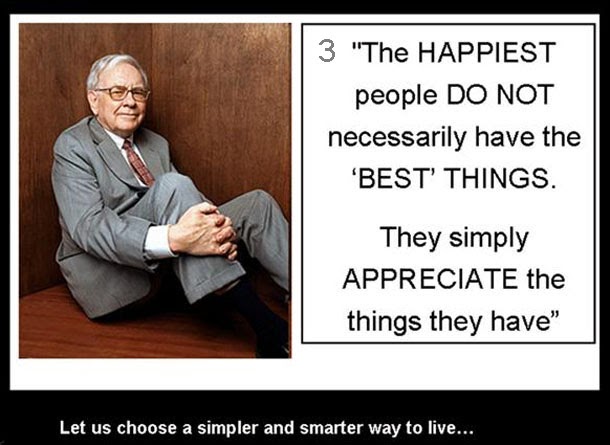 3 "The HAPPIEST people DO NOT necessarily have the 'BEST' THINGS.

They simply APPRECIATE the things they have"

Let us choose a simpler and smarter way to live...